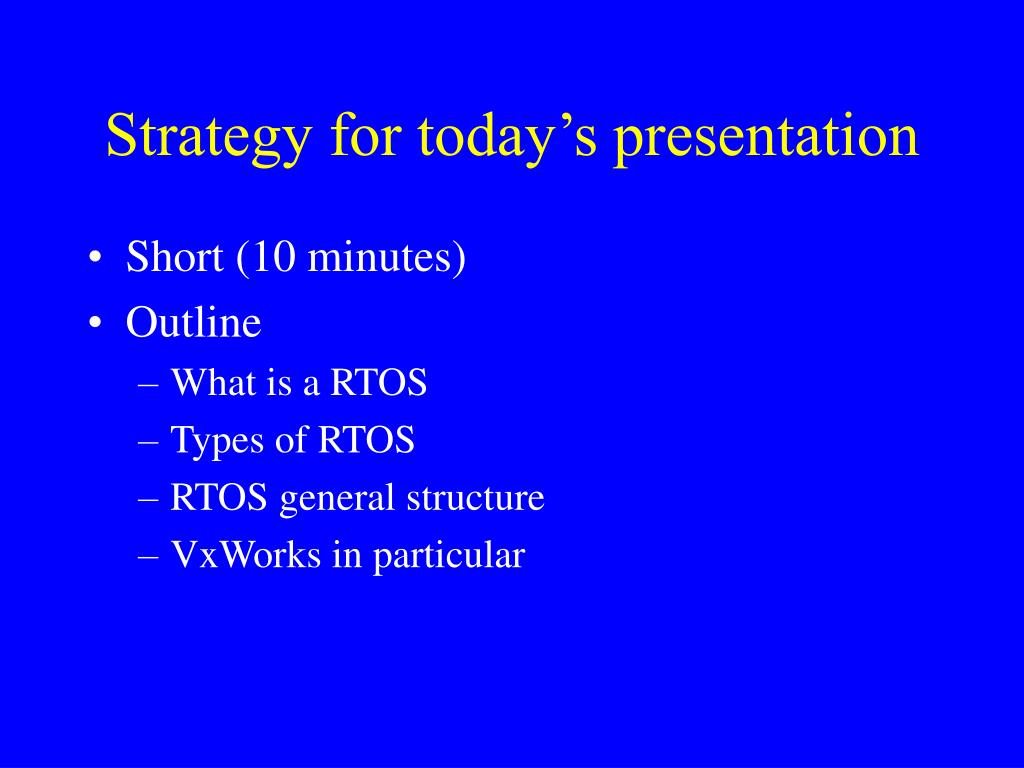 Strategy for today’s presentation

• Short (10 minutes)
• Outline
– What is a RTOS
– Types of RTOS
– RTOS general structure
– VxWorks in particular